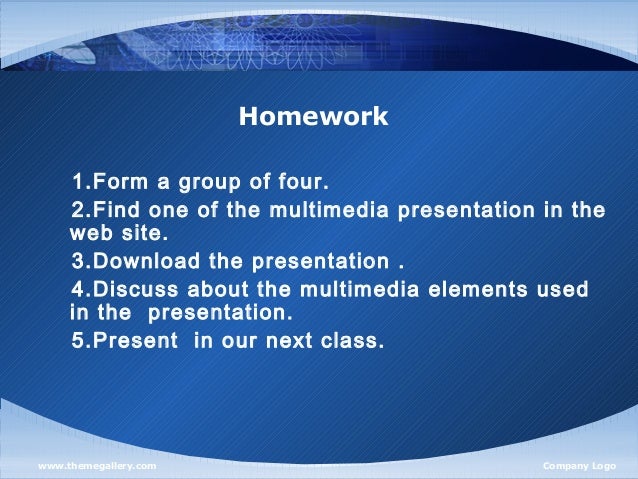 Homework

1.Form a group of four.

2.Find one of the multimedia presentation in the web site.

3.Download the presentation .

4.Discuss about the multimedia elements used in the presentation.

5.Present in our next class.

www.themegallery.com

Company Logo